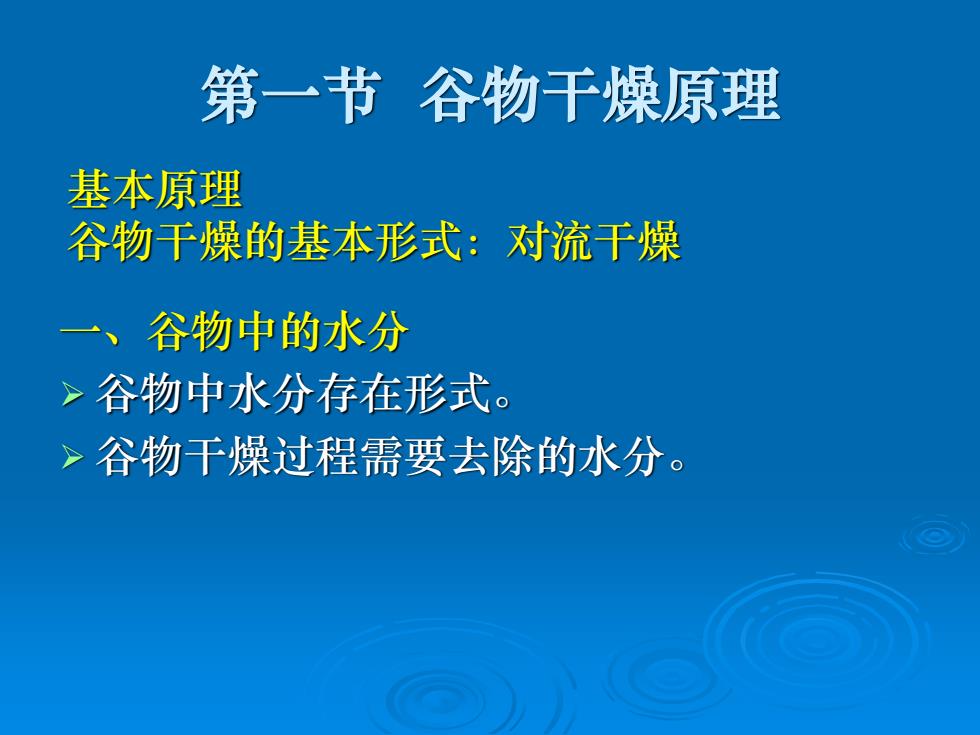 第一节 谷物干燥原理

基本原理
谷物干燥的基本形式：对流干燥

一、谷物中的水分

➢ 谷物中水分存在形式。

➢ 谷物干燥过程需要去除的水分。